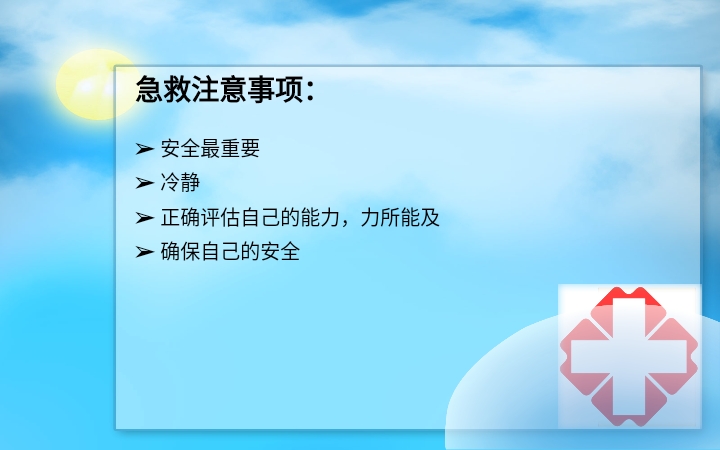 急救注意事项：

➢ 安全最重要
➢ 冷静
➢ 正确评估自己的能力，力所能及
➢ 确保自己的安全